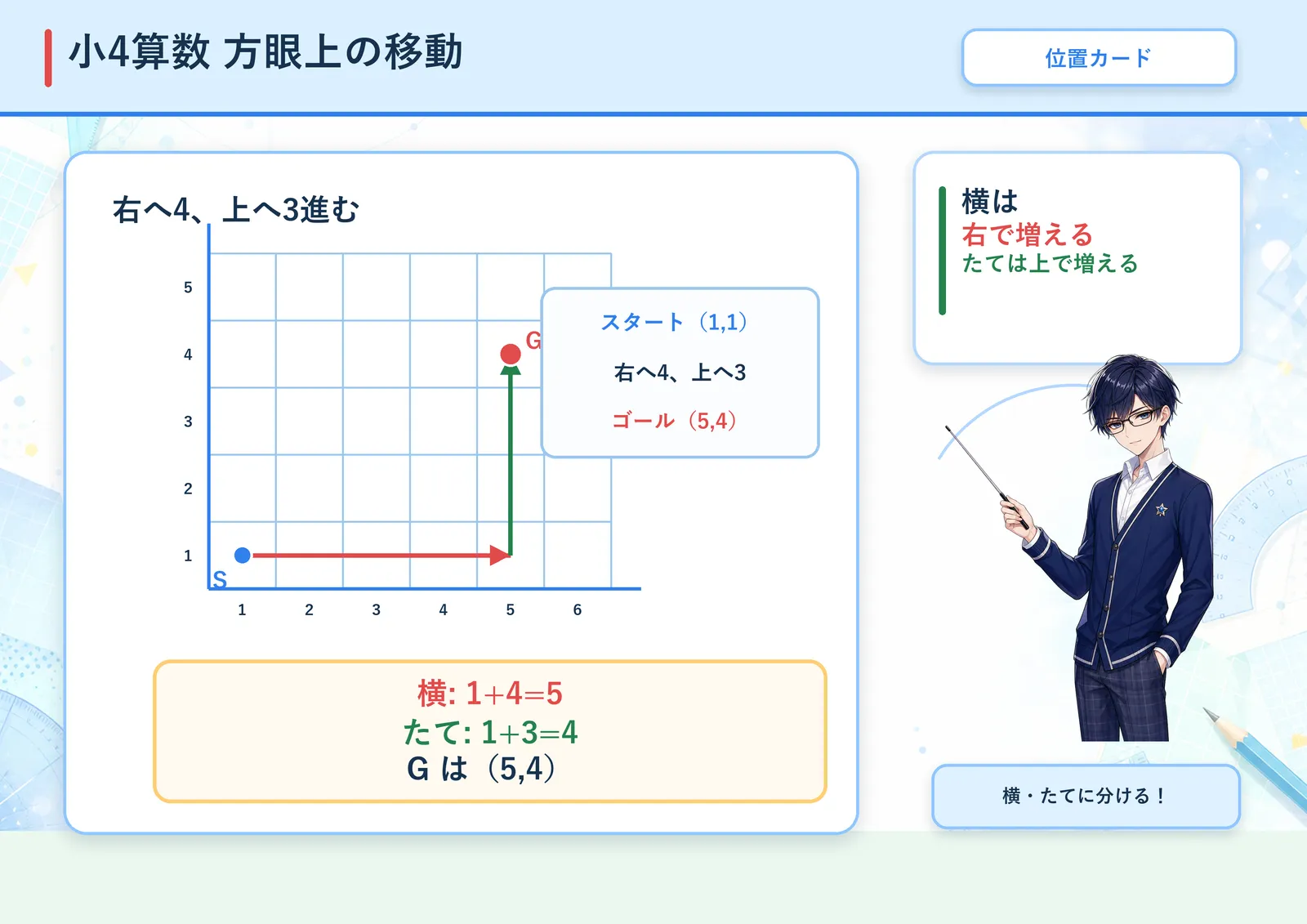 小4算数 方眼上の移動

位置カード

右へ4、上へ3進む

5
4
3
2
1
S
G
1 2 3 4 5 6

スタート（1,1）

右へ4、上へ3

ゴール（5,4）

横: $1+4=5$
たて: $1+3=4$
G は（5,4）

横は
右で増える
たては上で増える

横・たてに分ける！